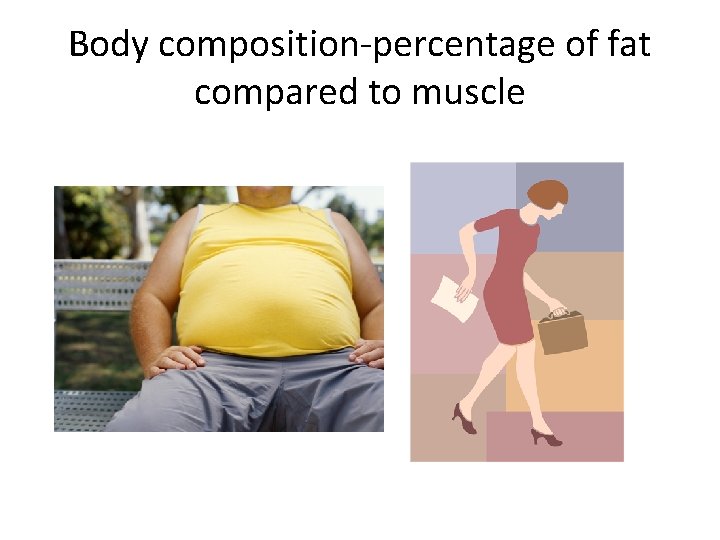 Body composition-percentage of fat compared to muscle